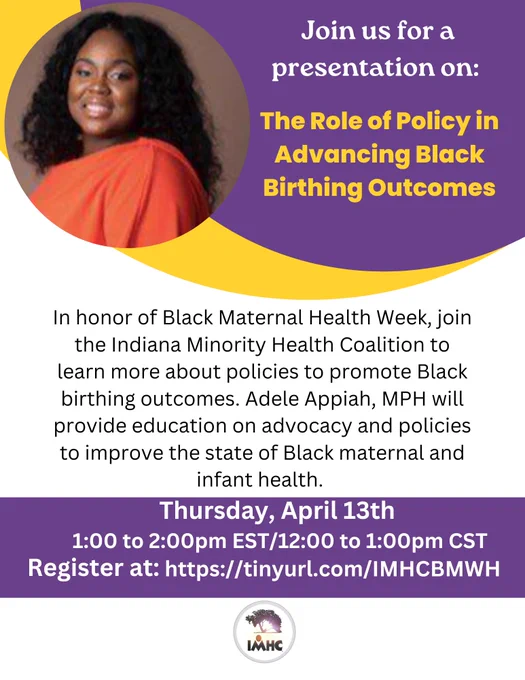 Join us for a presentation on:

The Role of Policy in Advancing Black Birthing Outcomes

In honor of Black Maternal Health Week, join the Indiana Minority Health Coalition to learn more about policies to promote Black birthing outcomes. Adele Appiah, MPH will provide education on advocacy and policies to improve the state of Black maternal and infant health.

Thursday, April 13th
1:00 to 2:00pm EST/12:00 to 1:00pm CST
Register at: https://tinyurl.com/IMHCBMWH

IMHC